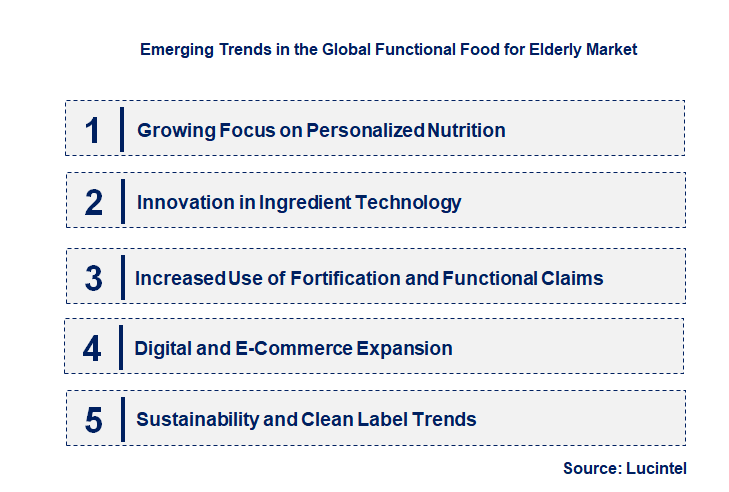 Emerging Trends in the Global Functional Food for Elderly Market

1 Growing Focus on Personalized Nutrition

2 Innovation in Ingredient Technology

3 Increased Use of Fortification and Functional Claims

4 Digital and E-Commerce Expansion

5 Sustainability and Clean Label Trends

Source: Lucintel